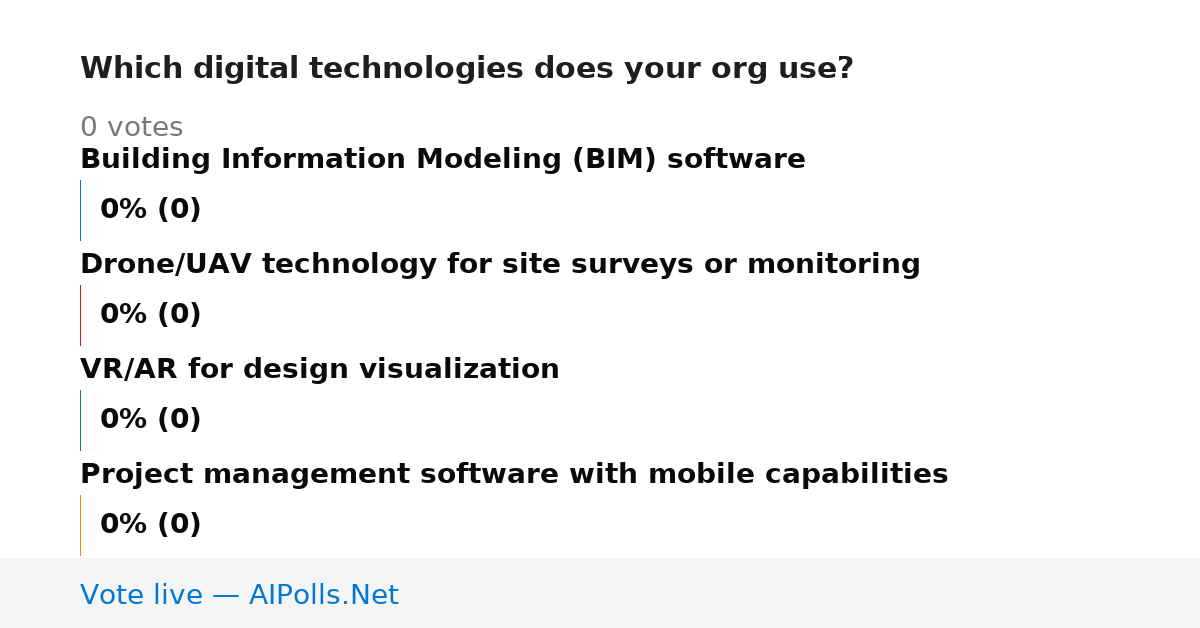 Which digital technologies does your org use?

0 votes

Building Information Modeling (BIM) software

0% (0)

Drone/UAV technology for site surveys or monitoring

0% (0)

VR/AR for design visualization

0% (0)

Project management software with mobile capabilities

0% (0)

Vote live — AIPolls.Net